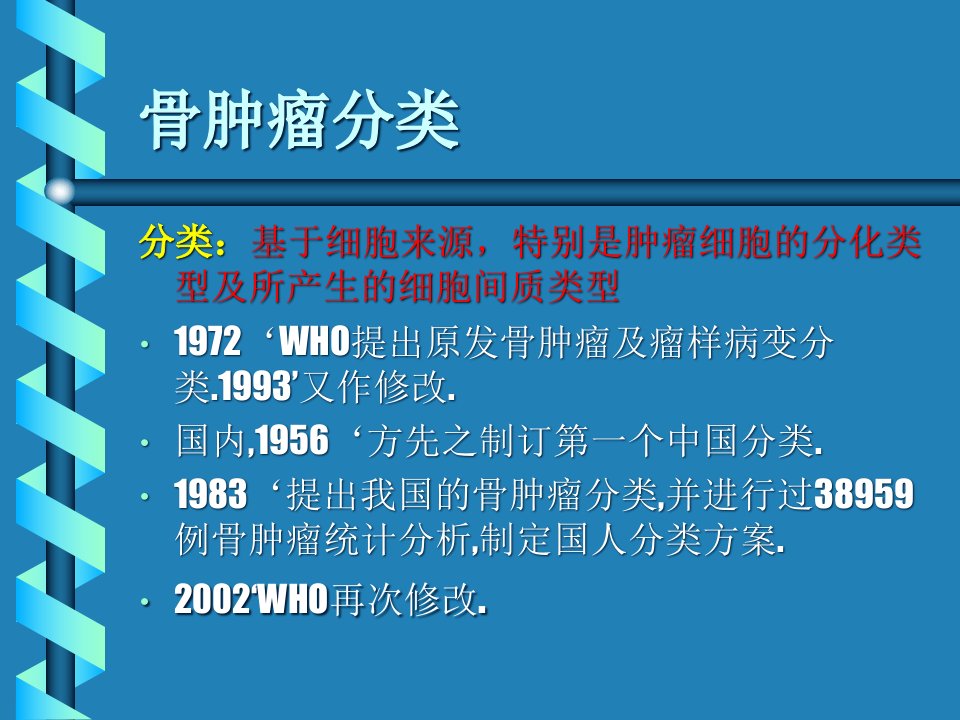 骨肿瘤分类

分类：基于细胞来源，特别是肿瘤细胞的分化类型及所产生的细胞间质类型

• 1972 ‘WHO提出原发骨肿瘤及瘤样病变分类.1993’又作修改.

• 国内,1956 ‘方先之制订第一个中国分类.

• 1983 ‘提出我国的骨肿瘤分类,并进行过38959例骨肿瘤统计分析,制定国人分类方案.

• 2002‘WHO再次修改.